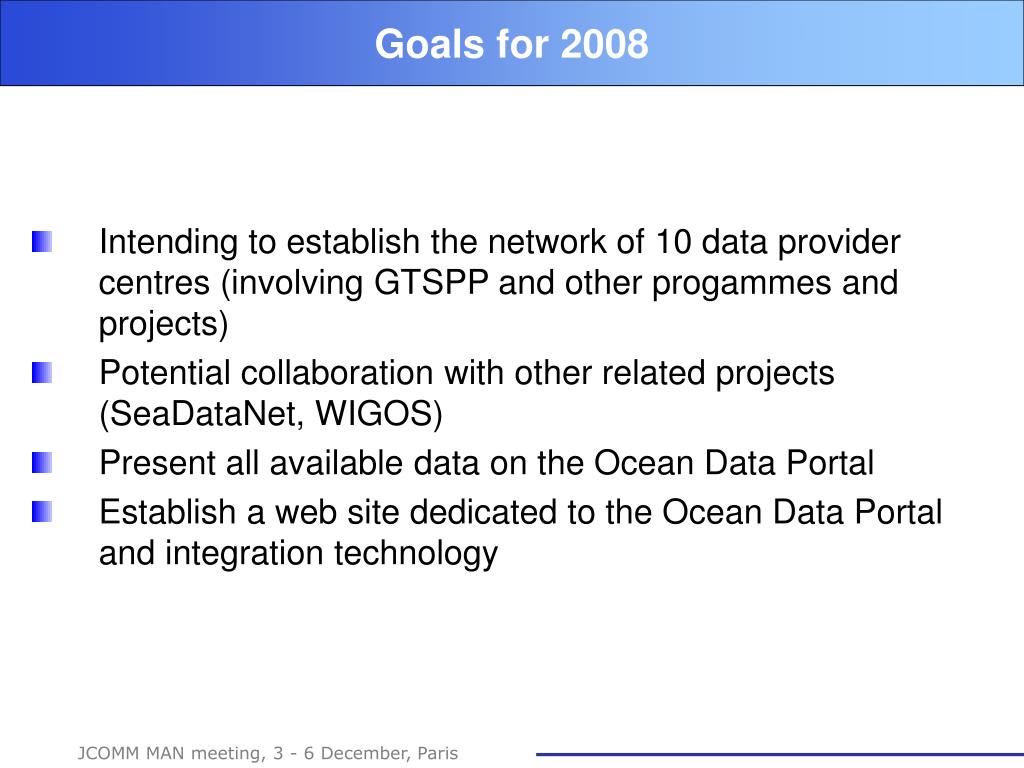 Goals for 2008

Intending to establish the network of 10 data provider centres (involving GTSPP and other progammes and projects)

Potential collaboration with other related projects (SeaDataNet, WIGOS)

Present all available data on the Ocean Data Portal

Establish a web site dedicated to the Ocean Data Portal and integration technology

JCOMM MAN meeting, 3 - 6 December, Paris